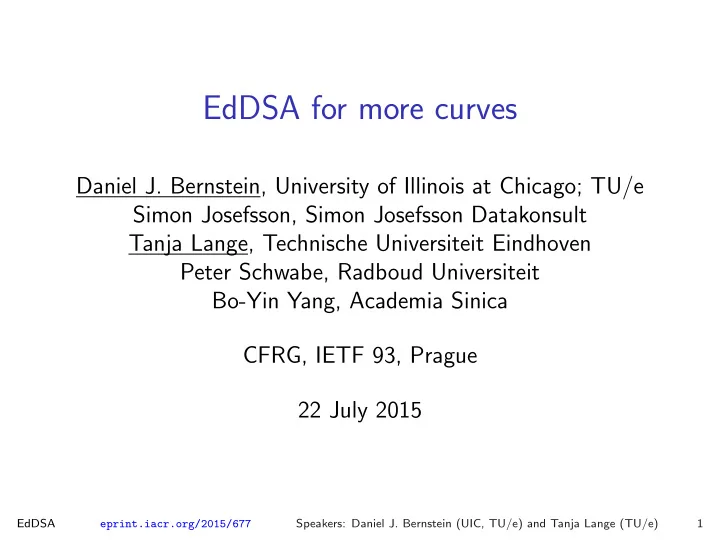 EdDSA for more curves

Daniel J. Bernstein, University of Illinois at Chicago; TU/e
Simon Josefsson, Simon Josefsson Datakonsult
Tanja Lange, Technische Universiteit Eindhoven
Peter Schwabe, Radboud Universiteit
Bo-Yin Yang, Academia Sinica

CFRG, IETF 93, Prague

22 July 2015

EdDSA eprint.iacr.org/2015/677 Speakers: Daniel J. Bernstein (UIC, TU/e) and Tanja Lange (TU/e) 1